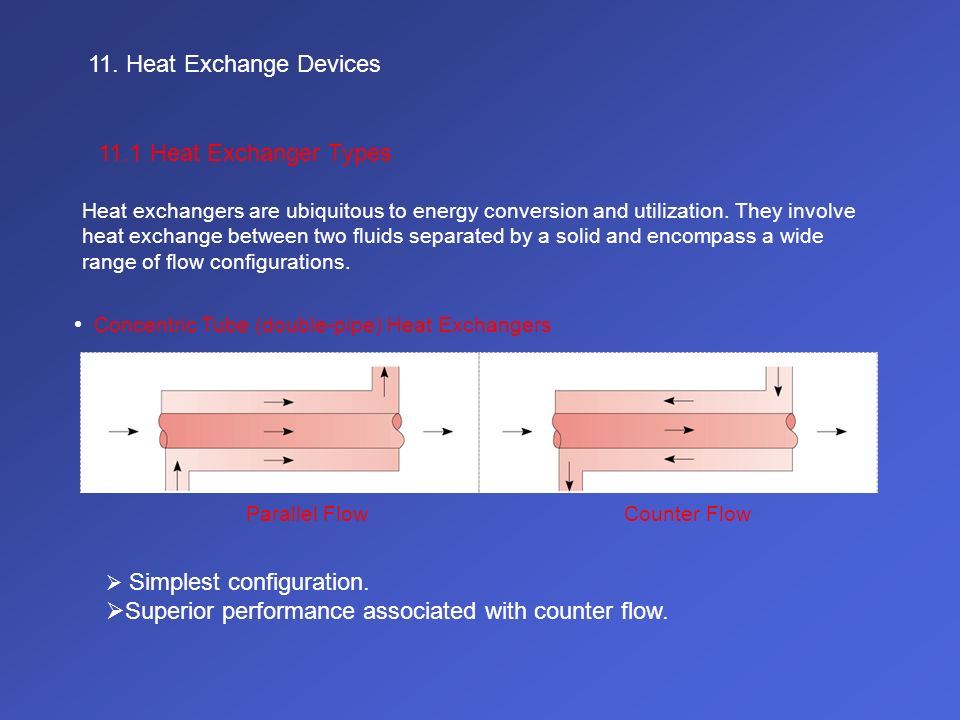 11. Heat Exchange Devices

11.1 Heat Exchanger Types

Heat exchangers are ubiquitous to energy conversion and utilization. They involve heat exchange between two fluids separated by a solid and encompass a wide range of flow configurations.

• Concentric Tube (double-pipe) Heat Exchangers

Parallel Flow

Counter Flow

➢ Simplest configuration.
➢Superior performance associated with counter flow.